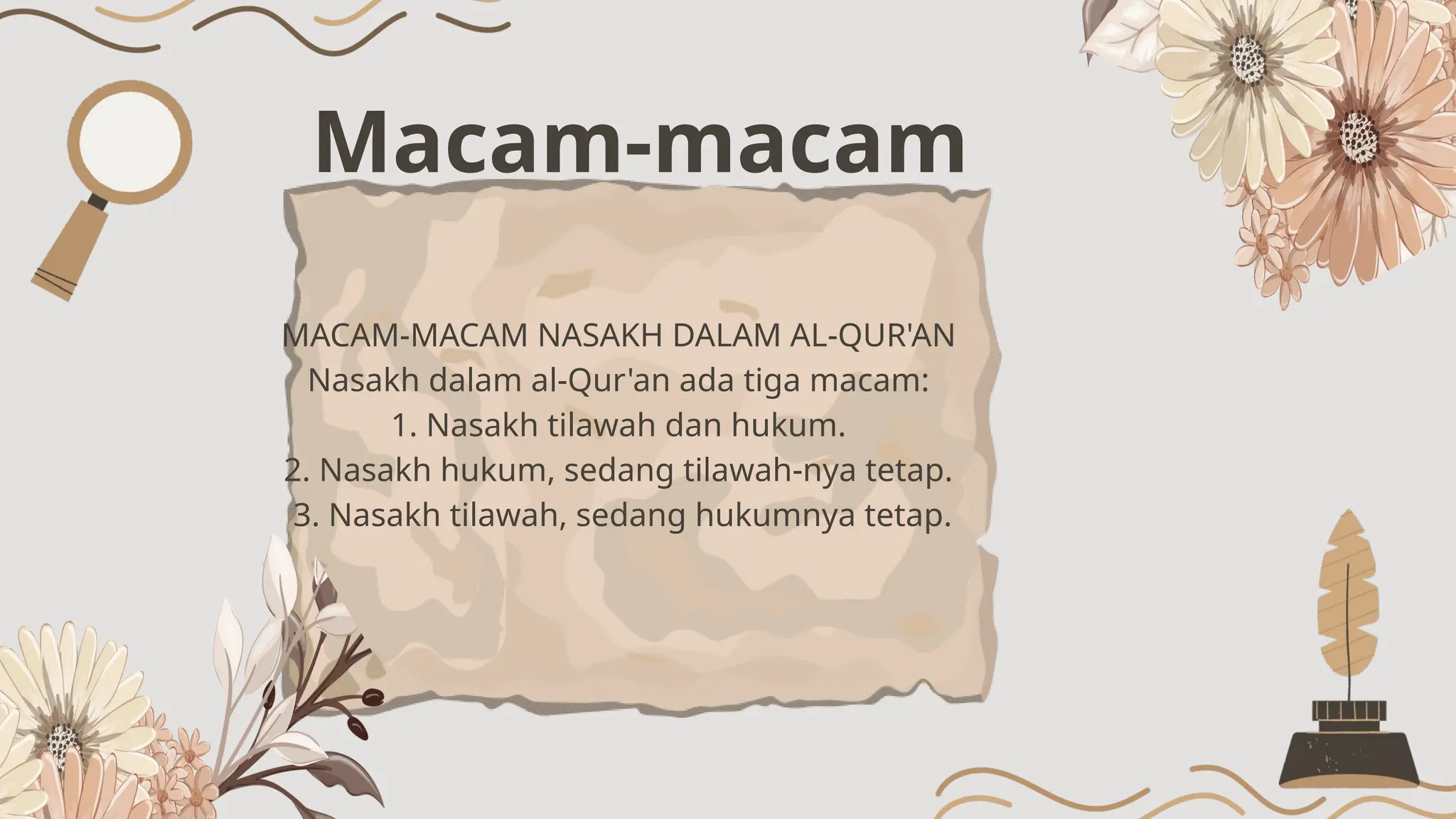 Macam-macam

MACAM-MACAM NASAKH DALAM AL-QUR'AN
Nasakh dalam al-Qur'an ada tiga macam:
1. Nasakh tilawah dan hukum.
2. Nasakh hukum, sedang tilawah-nya tetap.
3. Nasakh tilawah, sedang hukumnya tetap.